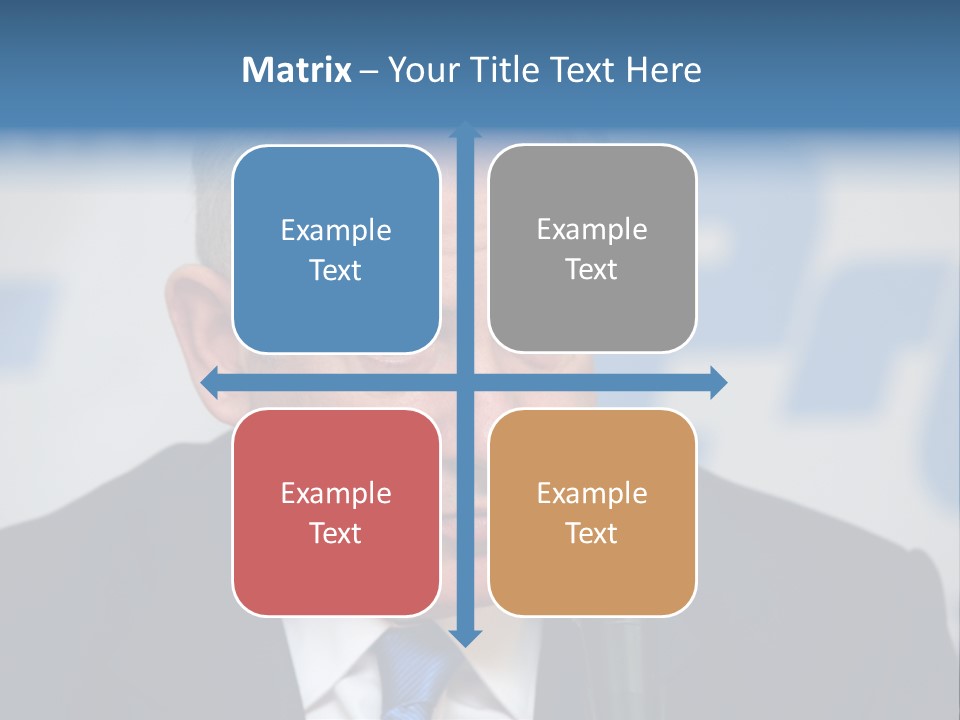 Matrix – Your Title Text Here

Example Text

Example Text

Example Text

Example Text